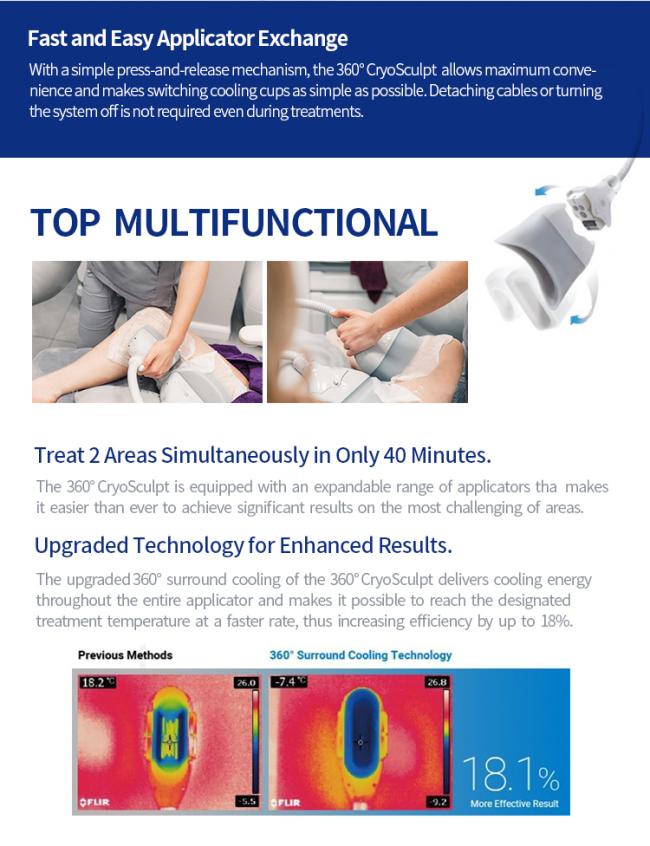 Fast and Easy Applicator Exchange

With a simple press-and-release mechanism, the 360° CryoSculpt allows maximum convenience and makes switching cooling cups as simple as possible. Detaching cables or turning the system off is not required even during treatments.

TOP MULTIFUNCTIONAL

Treat 2 Areas Simultaneously in Only 40 Minutes.

The 360° CryoSculpt is equipped with an expandable range of applicators tha makes it easier than ever to achieve significant results on the most challenging of areas.

Upgraded Technology for Enhanced Results.

The upgraded 360° surround cooling of the 360° CryoSculpt delivers cooling energy throughout the entire applicator and makes it possible to reach the designated treatment temperature at a faster rate, thus increasing efficiency by up to 18%.

Previous Methods

18.2 °C

26.0

-5.5

FLIR

360° Surround Cooling Technology

-7.4 °C

26.8

-9.2

FLIR

18.1%

More Effective Result